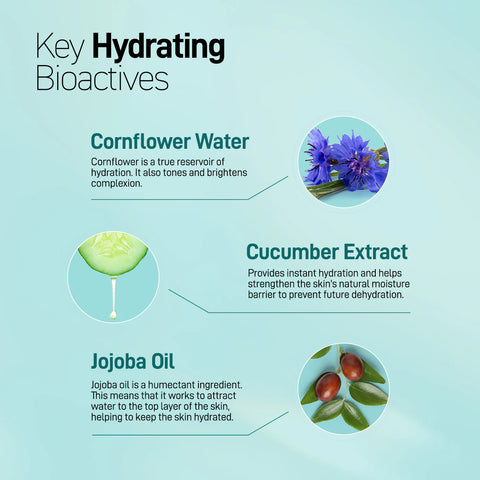 Key Hydrating Bioactives

Cornflower Water

Cornflower is a true reservoir of hydration. It also tones and brightens complexion.

Cucumber Extract

Provides instant hydration and helps strengthen the skin's natural moisture barrier to prevent future dehydration.

Jojoba Oil

Jojoba oil is a humectant ingredient. This means that it works to attract water to the top layer of the skin, helping to keep the skin hydrated.